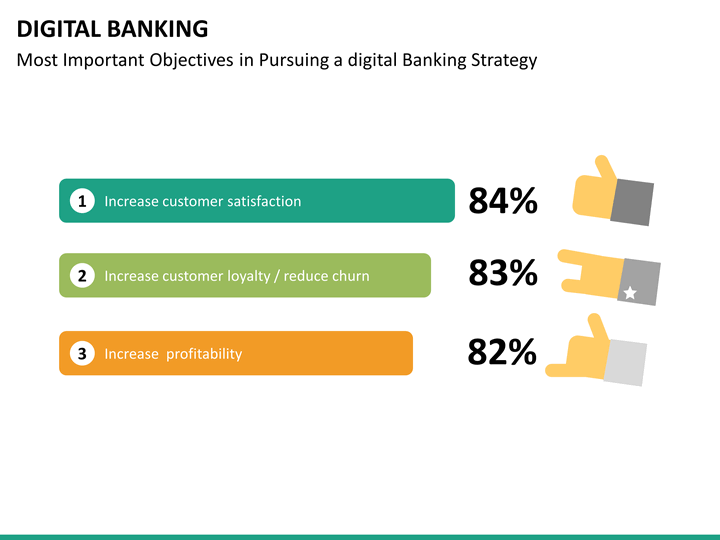 DIGITAL BANKING
Most Important Objectives in Pursuing a digital Banking Strategy

1 Increase customer satisfaction
84%

2 Increase customer loyalty / reduce churn
83%

3 Increase  profitability
82%